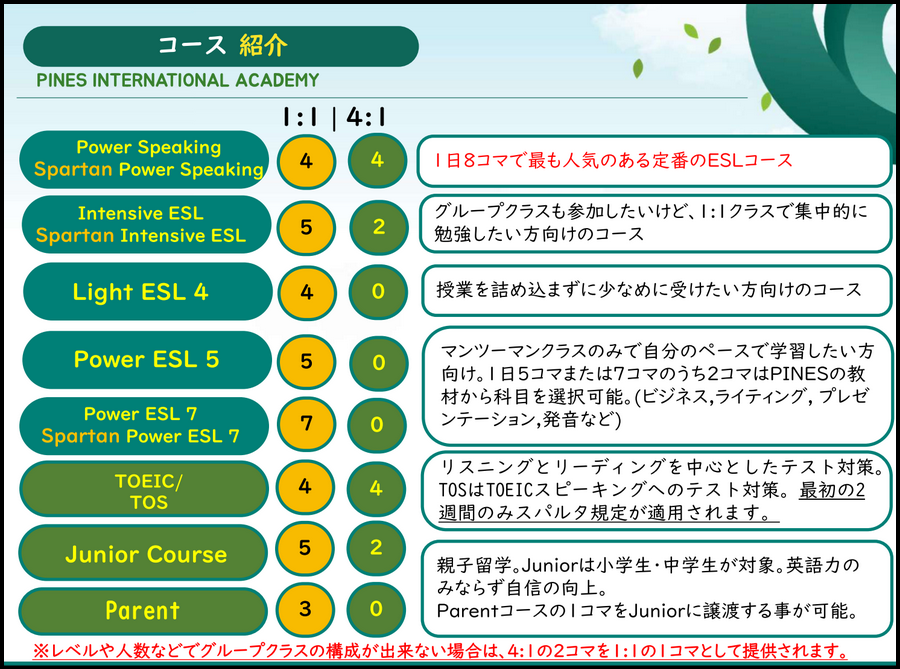 コース 紹介

PINES INTERNATIONAL ACADEMY

| | 1:1 | 4:1 | |
|---|---|---|---|
| Power Speaking Spartan Power Speaking | 4 | 4 | 1日8コマで最も人気のある定番のESLコース |
| Intensive ESL Spartan Intensive ESL | 5 | 2 | グループクラスも参加したいけど、1:1クラスで集中的に勉強したい方向けのコース |
| Light ESL 4 | 4 | 0 | 授業を詰め込まずに少なめに受けたい方向けのコース |
| Power ESL 5 | 5 | 0 | マンツーマンクラスのみで自分のペースで学習したい方向け。1日5コマまたは7コマのうち2コマはPINESの教材から科目を選択可能。(ビジネス,ライティング, プレゼンテーション,発音など) |
| Power ESL 7 Spartan Power ESL 7 | 7 | 0 | |
| TOEIC/ TOS | 4 | 4 | リスニングとリーディングを中心としたテスト対策。TOSはTOEICスピーキングへのテスト対策。最初の2週間のみスパルタ規定が適用されます。 |
| Junior Course | 5 | 2 | 親子留学。Juniorは小学生・中学生が対象。英語力のみならず自信の向上。Parentコースの1コマをJuniorに譲渡する事が可能。 |
| Parent | 3 | 0 | |

※レベルや人数などでグループクラスの構成が出来ない場合は、4:1の2コマを1:1の1コマとして提供されます。